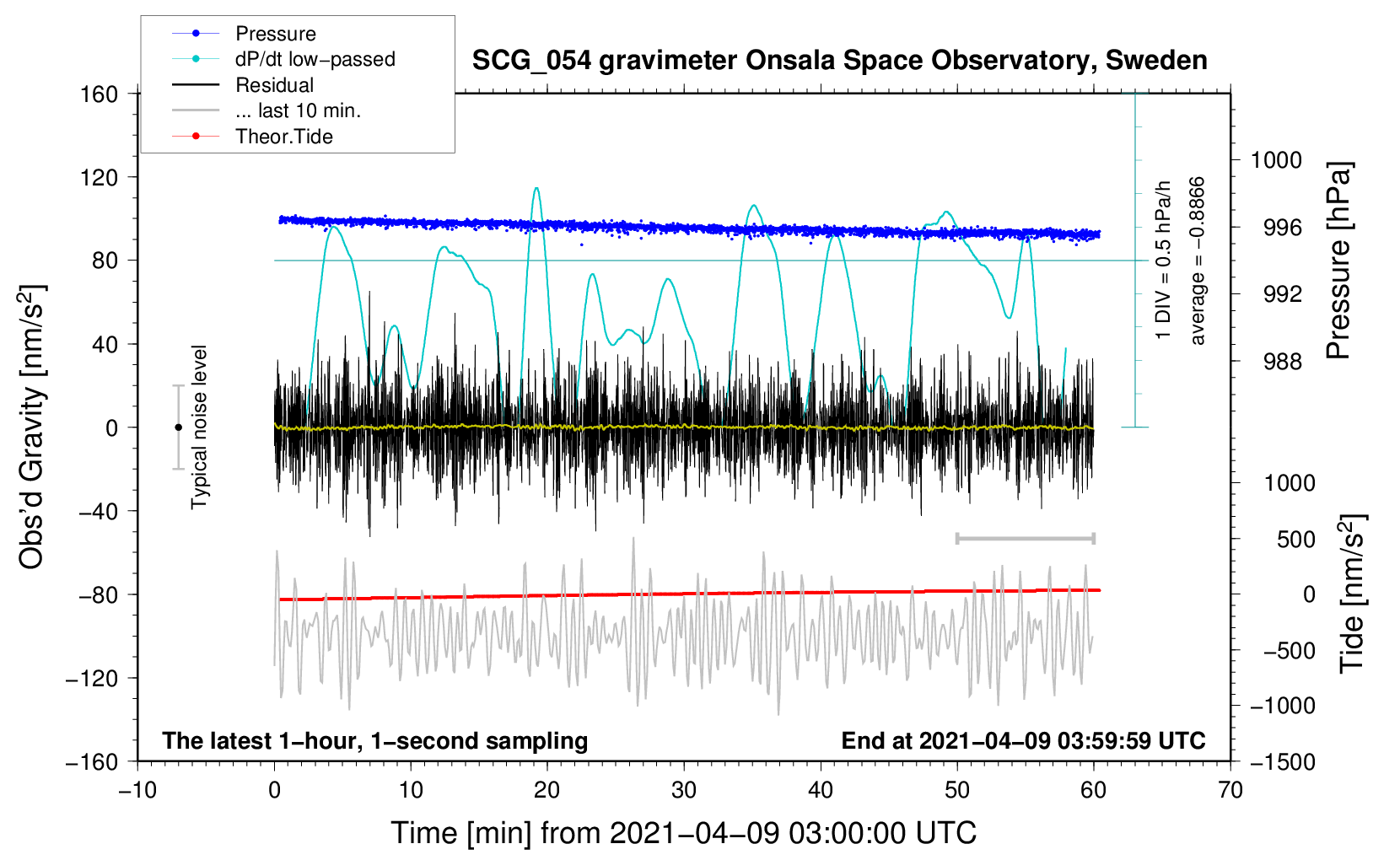 Pressure
dP/dt low−passed
Residual
... last 10 min.
Theor.Tide

SCG_054 gravimeter Onsala Space Observatory, Sweden

160
120
80
40
0
−40
−80
−120
−160

Obs'd Gravity [nm/s$^2$]

Typical noise level

1 DIV = 0.5 hPa/h
average = −0.8866

1000
996
992
988

Pressure [hPa]

1000
500
0
−500
−1000
−1500

Tide [nm/s$^2$]

The latest 1−hour, 1−second sampling
End at 2021−04−09 03:59:59 UTC

−10
0
10
20
30
40
50
60
70

Time [min] from 2021−04−09 03:00:00 UTC